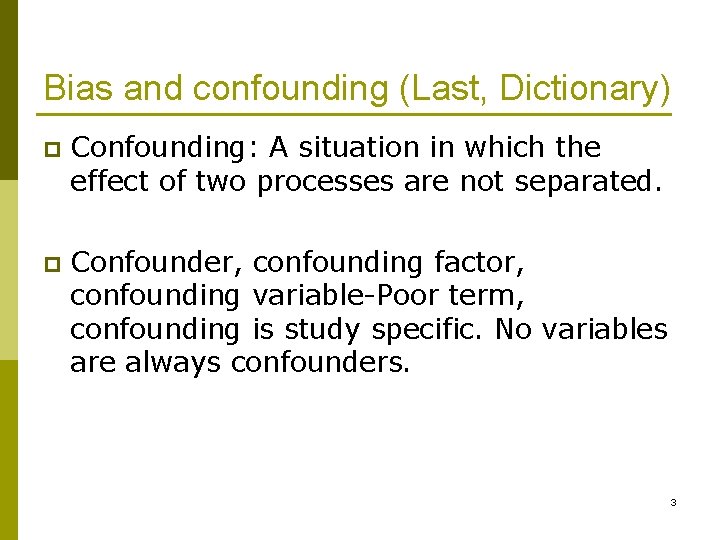 Bias and confounding (Last, Dictionary)

Confounding: A situation in which the effect of two processes are not separated.

Confounder, confounding factor, confounding variable-Poor term, confounding is study specific. No variables are always confounders.

3